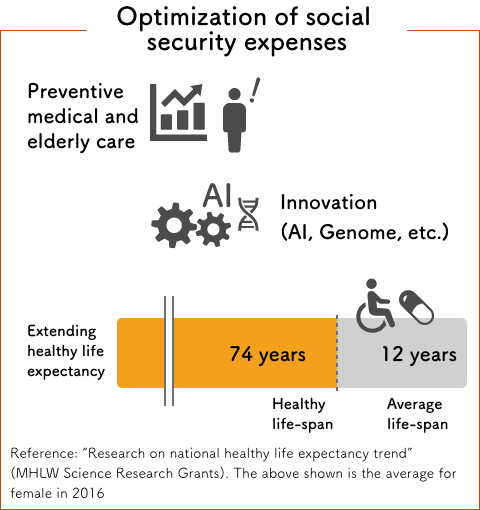 Optimization of social security expenses

Preventive medical and elderly care

AI

Innovation (AI, Genome, etc.)

Extending healthy life expectancy

74 years

12 years

Healthy life-span

Average life-span

Reference: "Research on national healthy life expectancy trend" (MHLW Science Research Grants). The above shown is the average for female in 2016